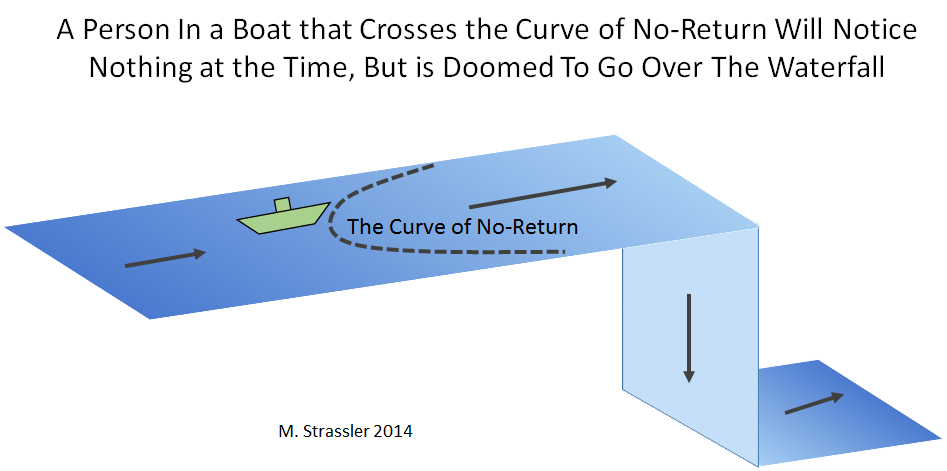 A Person In a Boat that Crosses the Curve of No-Return Will Notice Nothing at the Time, But is Doomed To Go Over The Waterfall

The Curve of No-Return

M. Strassler 2014